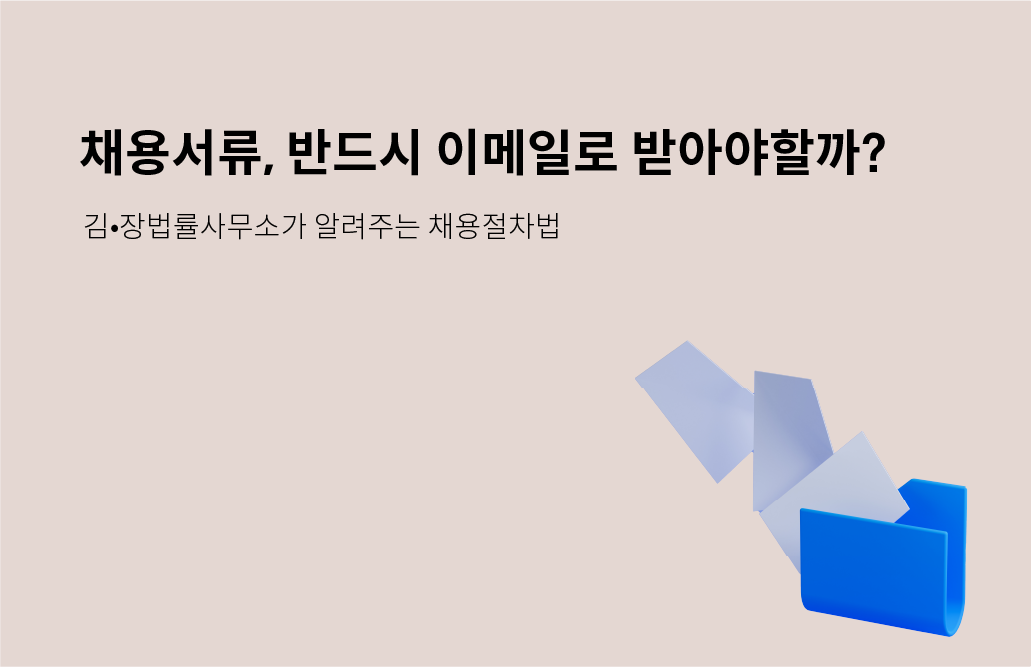 채용서류, 반드시 이메일로 받아야할까?

김•장법률사무소가 알려주는 채용절차법